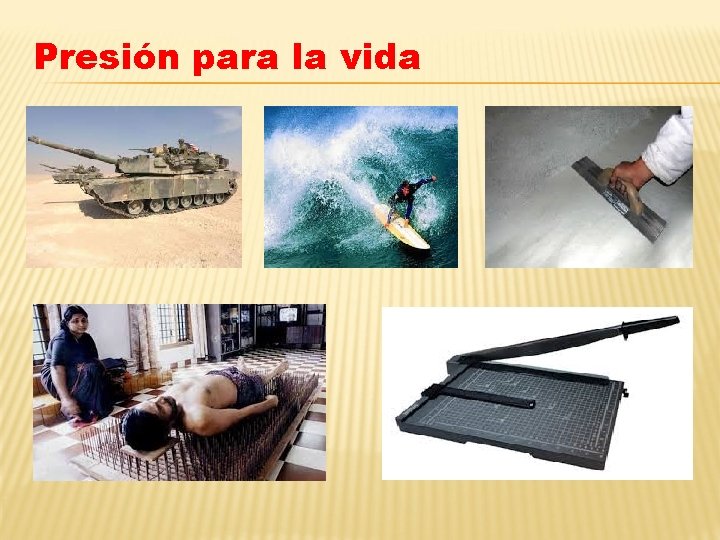 Presión para la vida